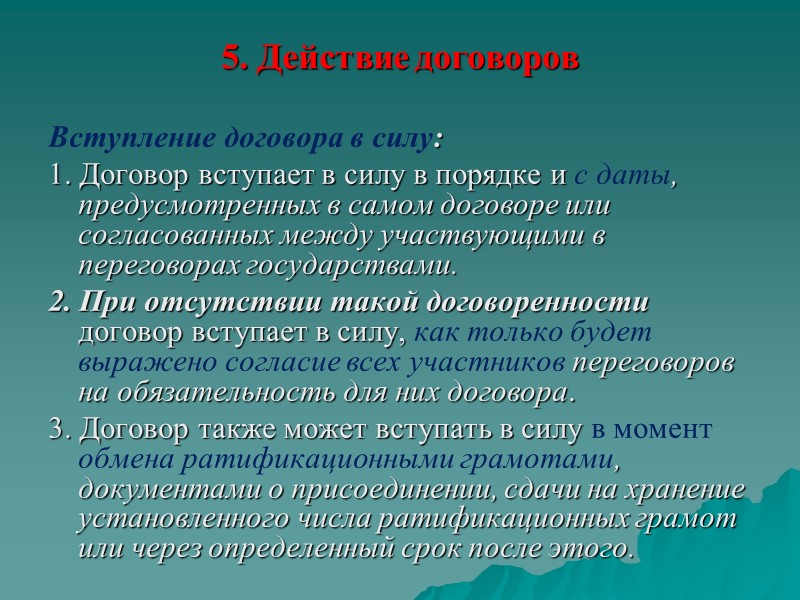 5. Действие договоров

Вступление договора в силу:

1. Договор вступает в силу в порядке и с даты, предусмотренных в самом договоре или согласованных между участвующими в переговорах государствами.

2. При отсутствии такой договоренности договор вступает в силу, как только будет выражено согласие всех участников переговоров на обязательность для них договора.

3. Договор также может вступать в силу в момент обмена ратификационными грамотами, документами о присоединении, сдачи на хранение установленного числа ратификационных грамот или через определенный срок после этого.